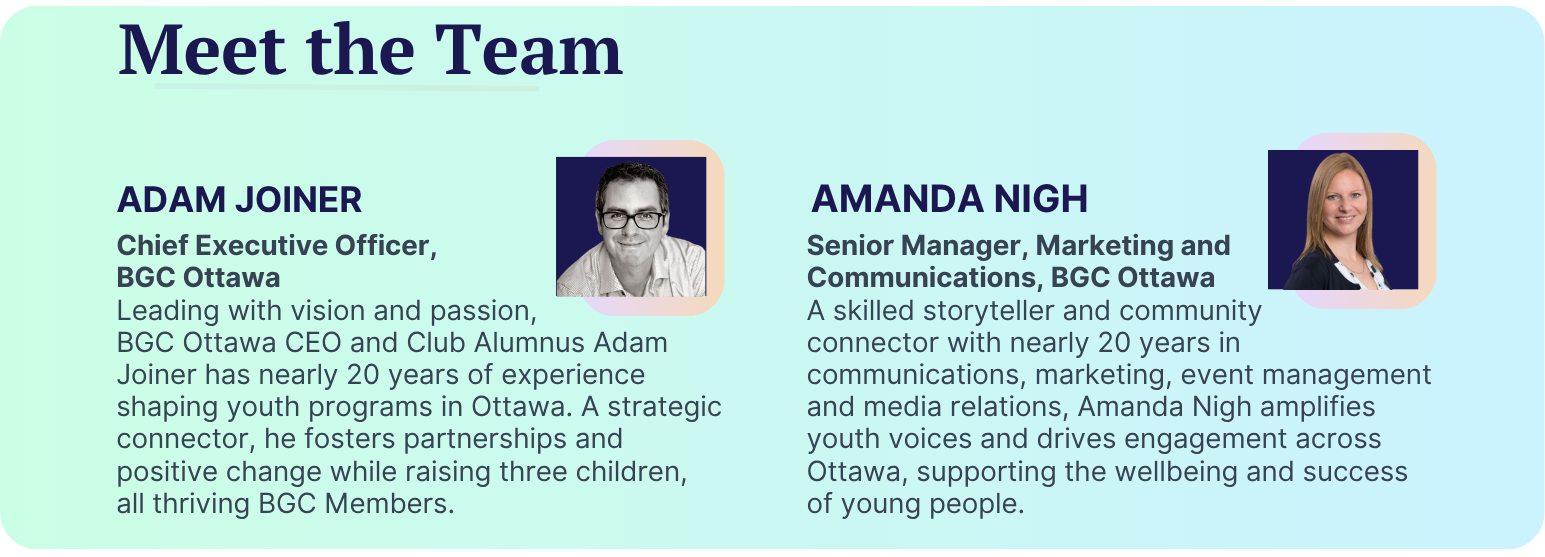 Meet the Team

ADAM JOINER

Chief Executive Officer, BGC Ottawa

Leading with vision and passion, BGC Ottawa CEO and Club Alumnus Adam Joiner has nearly 20 years of experience shaping youth programs in Ottawa. A strategic connector, he fosters partnerships and positive change while raising three children, all thriving BGC Members.

AMANDA NIGH

Senior Manager, Marketing and Communications, BGC Ottawa

A skilled storyteller and community connector with nearly 20 years in communications, marketing, event management and media relations, Amanda Nigh amplifies youth voices and drives engagement across Ottawa, supporting the wellbeing and success of young people.